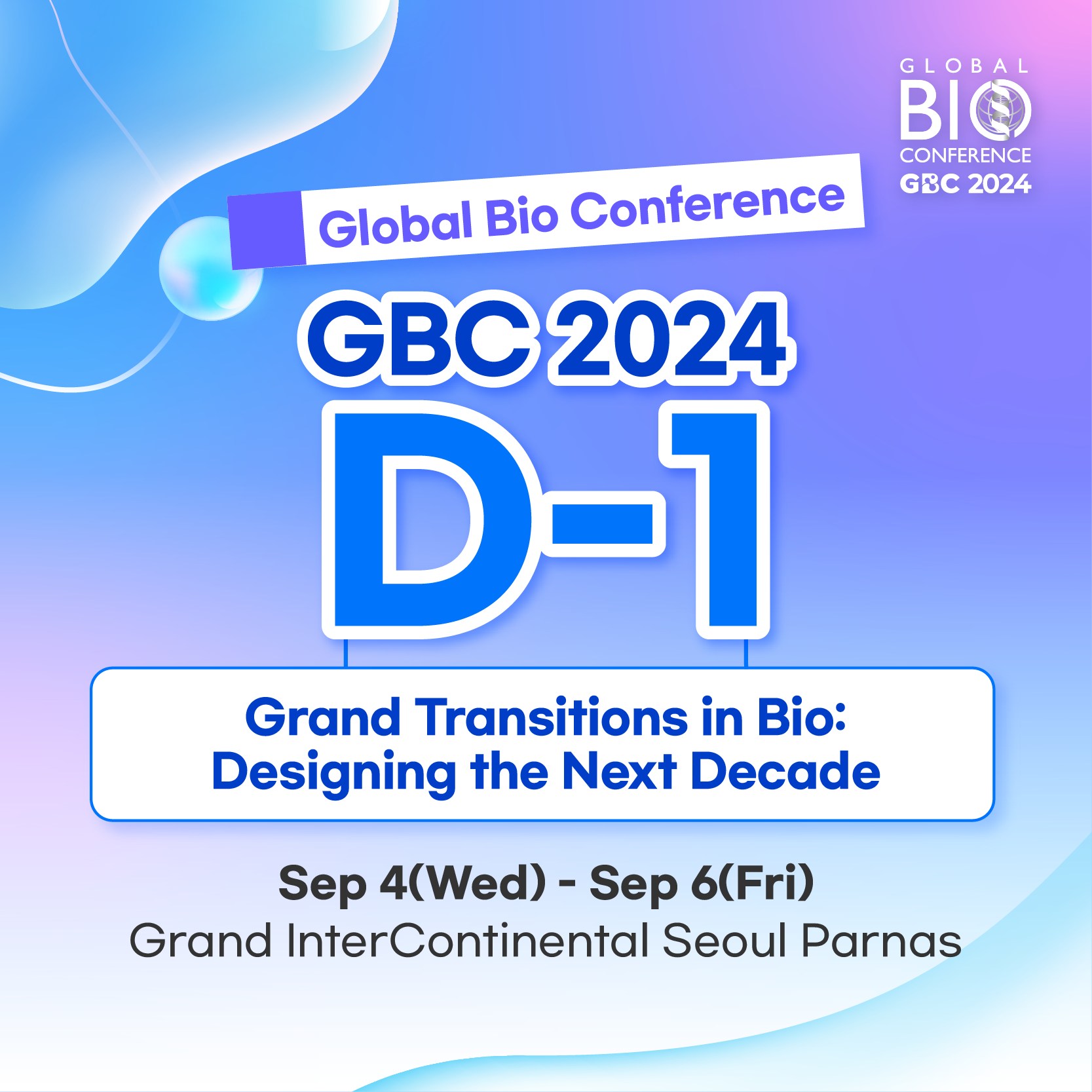 GLOBAL
BIO
CONFERENCE
GBC 2024

Global Bio Conference

GBC 2024

D-1

Grand Transitions in Bio: Designing the Next Decade

Sep 4(Wed) - Sep 6(Fri)
Grand InterContinental Seoul Parnas